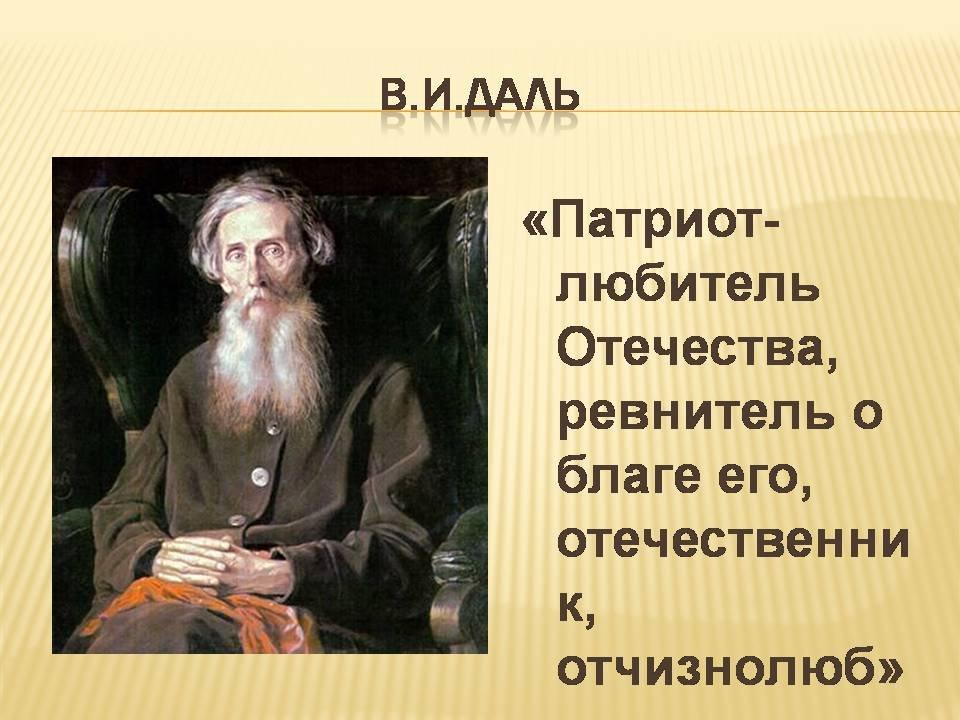 В.И.ДАЛЬ

«Патриот-любитель Отечества, ревнитель о благе его, отечественник, отчизнолюб»